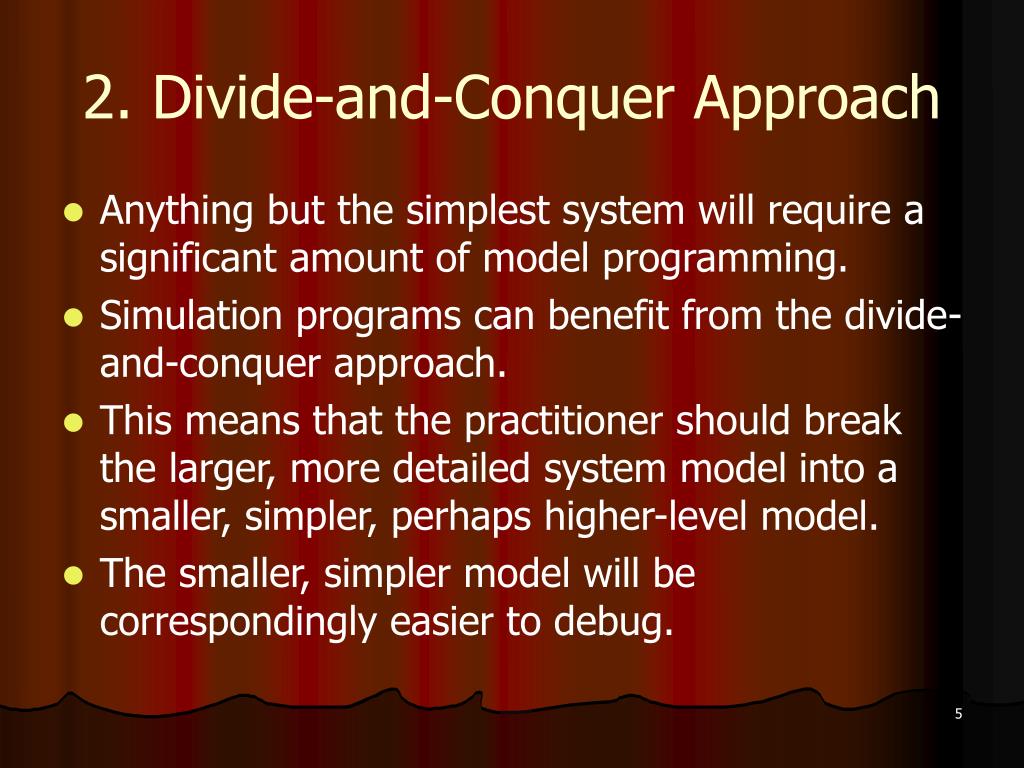 2. Divide-and-Conquer Approach

- Anything but the simplest system will require a significant amount of model programming.
- Simulation programs can benefit from the divide-and-conquer approach.
- This means that the practitioner should break the larger, more detailed system model into a smaller, simpler, perhaps higher-level model.
- The smaller, simpler model will be correspondingly easier to debug.

5